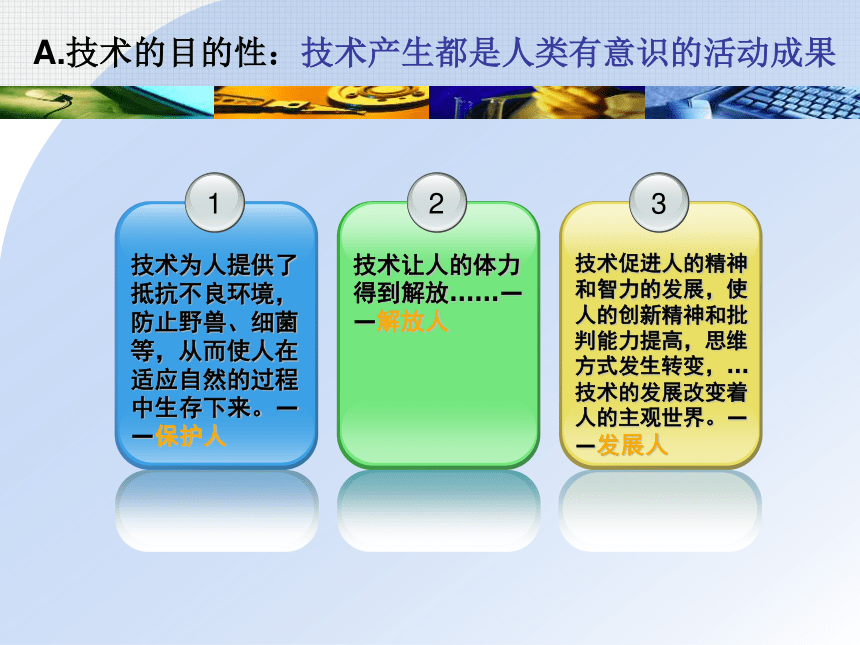 A.技术的目的性：技术产生都是人类有意识的活动成果

1

技术为人提供了抵抗不良环境，防止野兽、细菌等，从而使人在适应自然的过程中生存下来。——保护人

2

技术让人的体力得到解放……——解放人

3

技术促进人的精神和智力的发展，使人的创新精神和批判能力提高，思维方式发生转变，…技术的发展改变着人的主观世界。——发展人